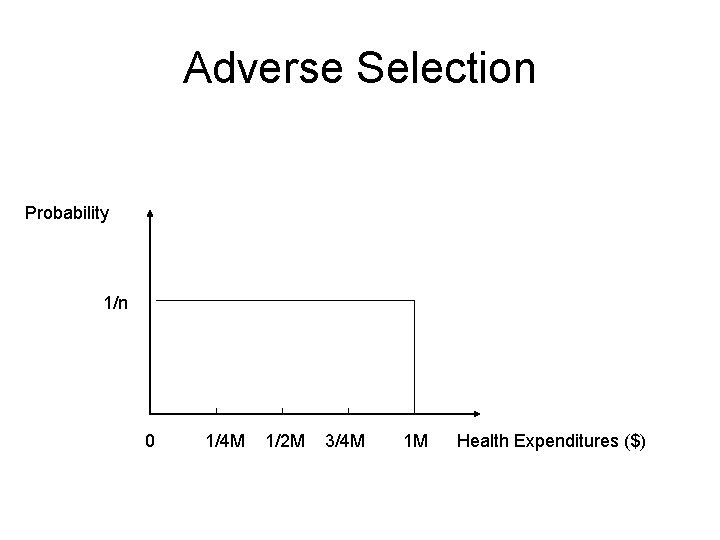 Adverse Selection

Probability

1/n

0 1/4M 1/2M 3/4M 1M Health Expenditures ($)